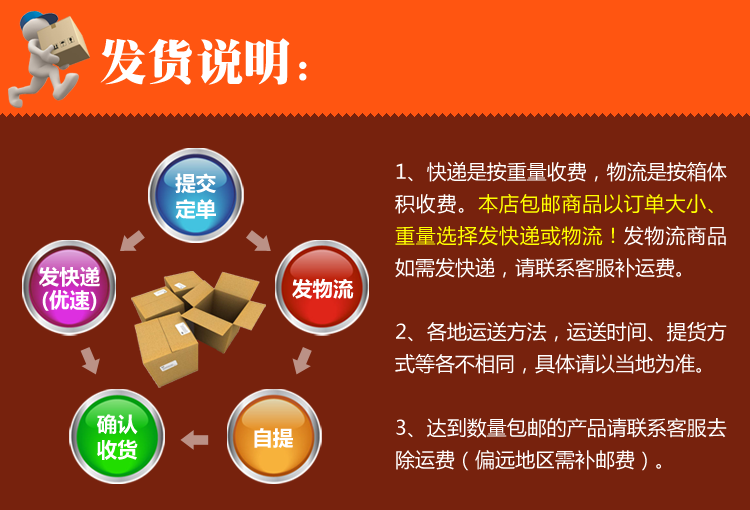 发货说明：

提交定单

发快递(优速)

发物流

确认收货

自提

1、快递是按重量收费，物流是按箱体积收费。本店包邮商品以订单大小、重量选择发快递或物流！发物流商品如需发快递，请联系客服补运费。

2、各地运送方法，运送时间、提货方式等各不相同，具体请以当地为准。

3、达到数量包邮的产品请联系客服去除运费（偏远地区需补邮费）。